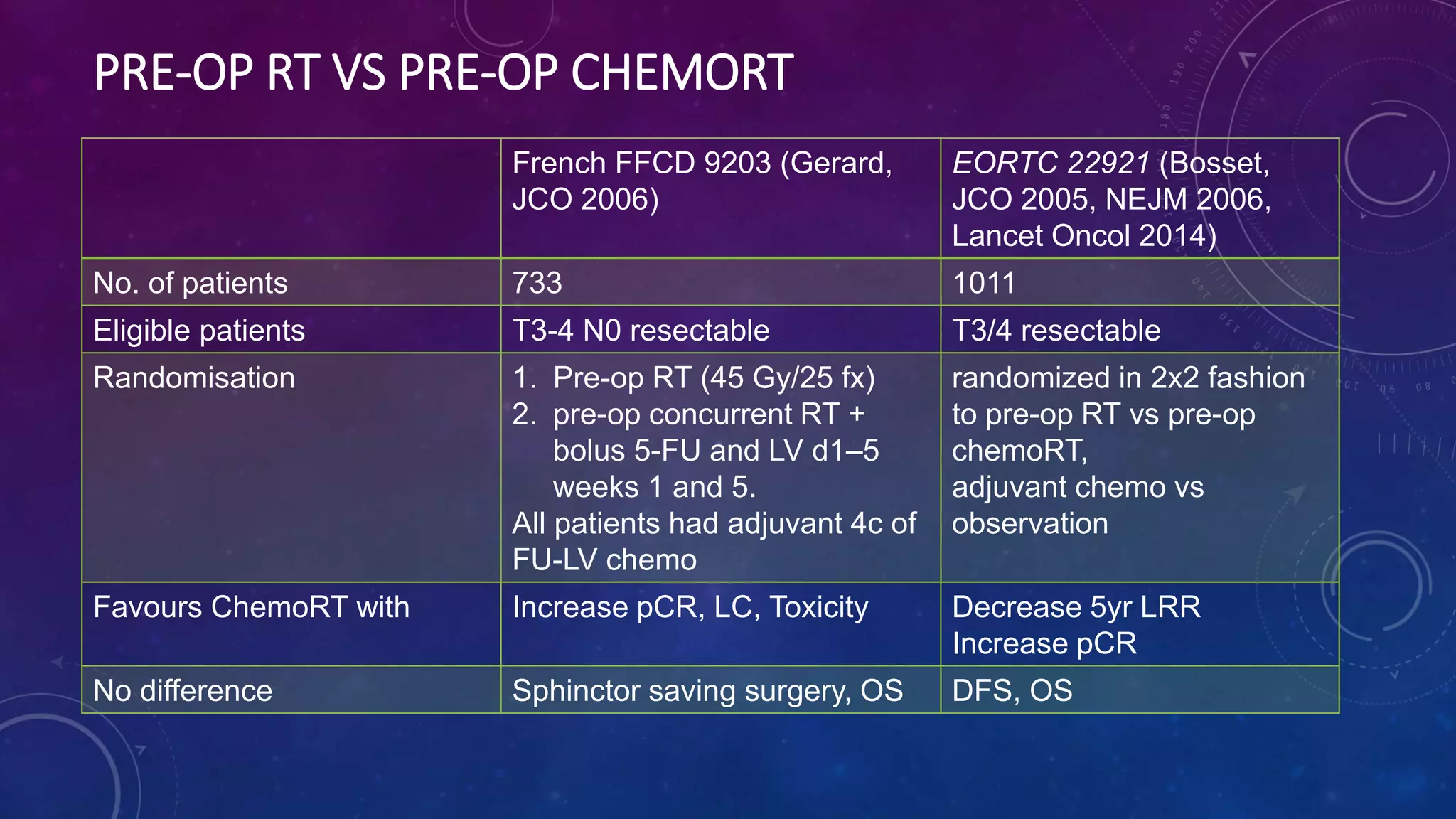 PRE-OP RT VS PRE-OP CHEMORT

| | French FFCD 9203 (Gerard, JCO 2006) | EORTC 22921 (Bosset, JCO 2005, NEJM 2006, Lancet Oncol 2014) |
|---|---|---|
| No. of patients | 733 | 1011 |
| Eligible patients | T3-4 N0 resectable | T3/4 resectable |
| Randomisation | 1. Pre-op RT (45 Gy/25 fx) 2. pre-op concurrent RT + bolus 5-FU and LV d1–5 weeks 1 and 5. All patients had adjuvant 4c of FU-LV chemo | randomized in 2x2 fashion to pre-op RT vs pre-op chemoRT, adjuvant chemo vs observation |
| Favours ChemoRT with | Increase pCR, LC, Toxicity | Decrease 5yr LRR Increase pCR |
| No difference | Sphinctor saving surgery, OS | DFS, OS |